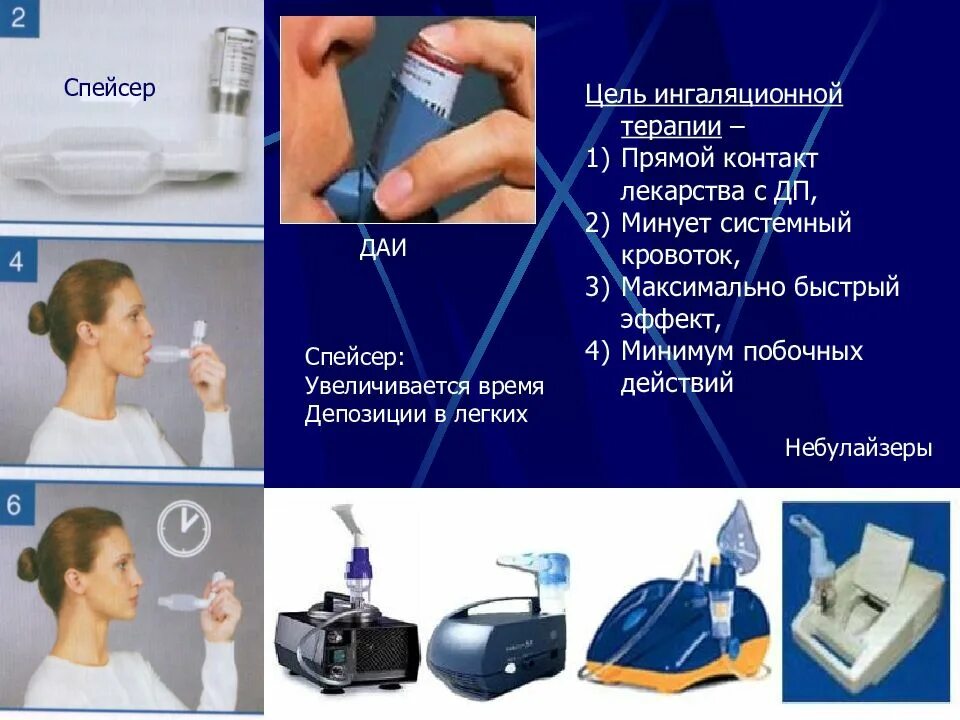 2

Спейсер

4

6

ДАИ

Спейсер:
Увеличивается время
Депозиции в легких

Цель ингаляционной терапии –
1) Прямой контакт лекарства с ДП,
2) Минует системный кровоток,
3) Максимально быстрый эффект,
4) Минимум побочных действий

Небулайзеры